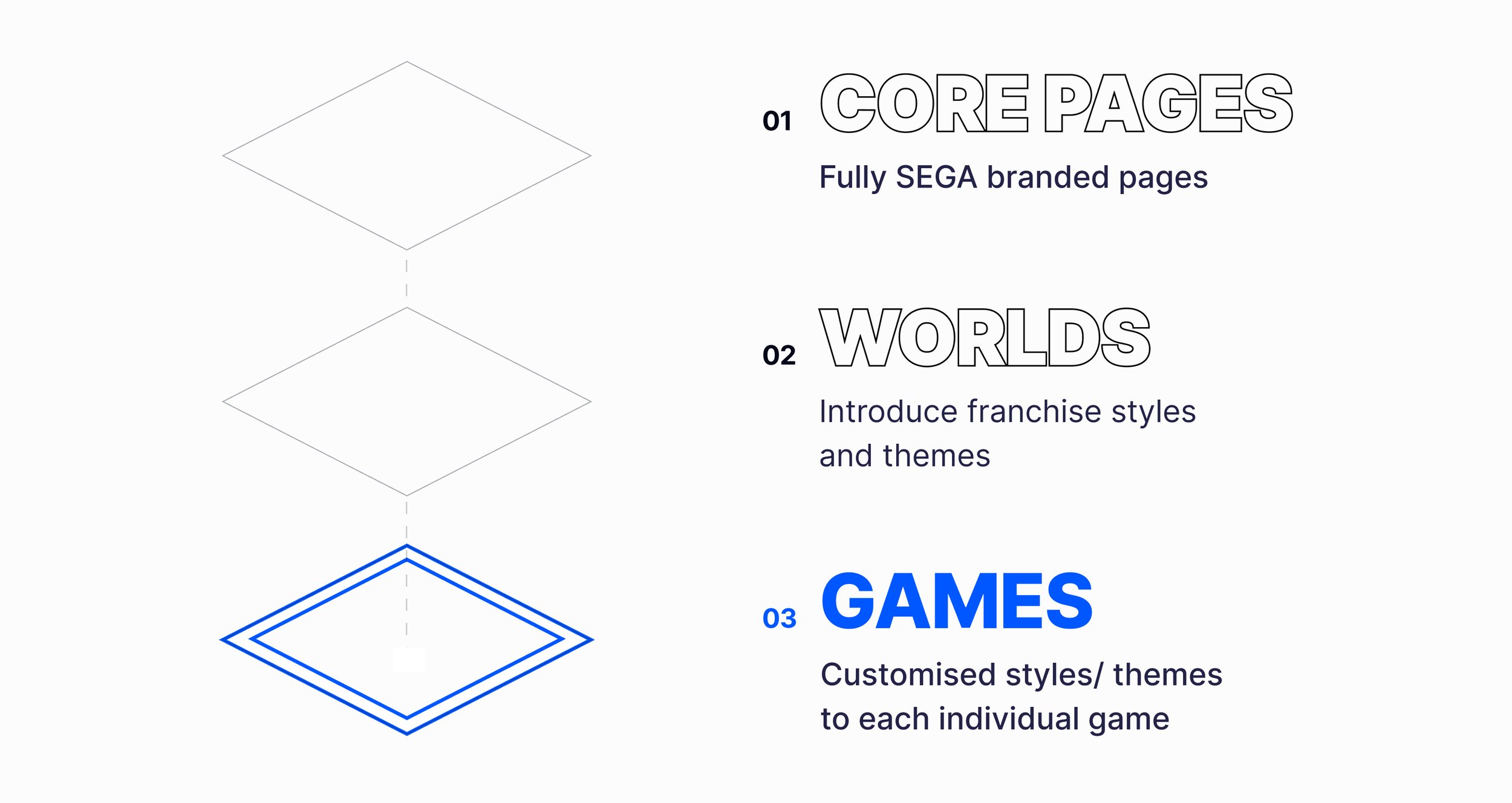 01 CORE PAGES

Fully SEGA branded pages

02 WORLDS

Introduce franchise styles and themes

03 GAMES

Customised styles/ themes to each individual game